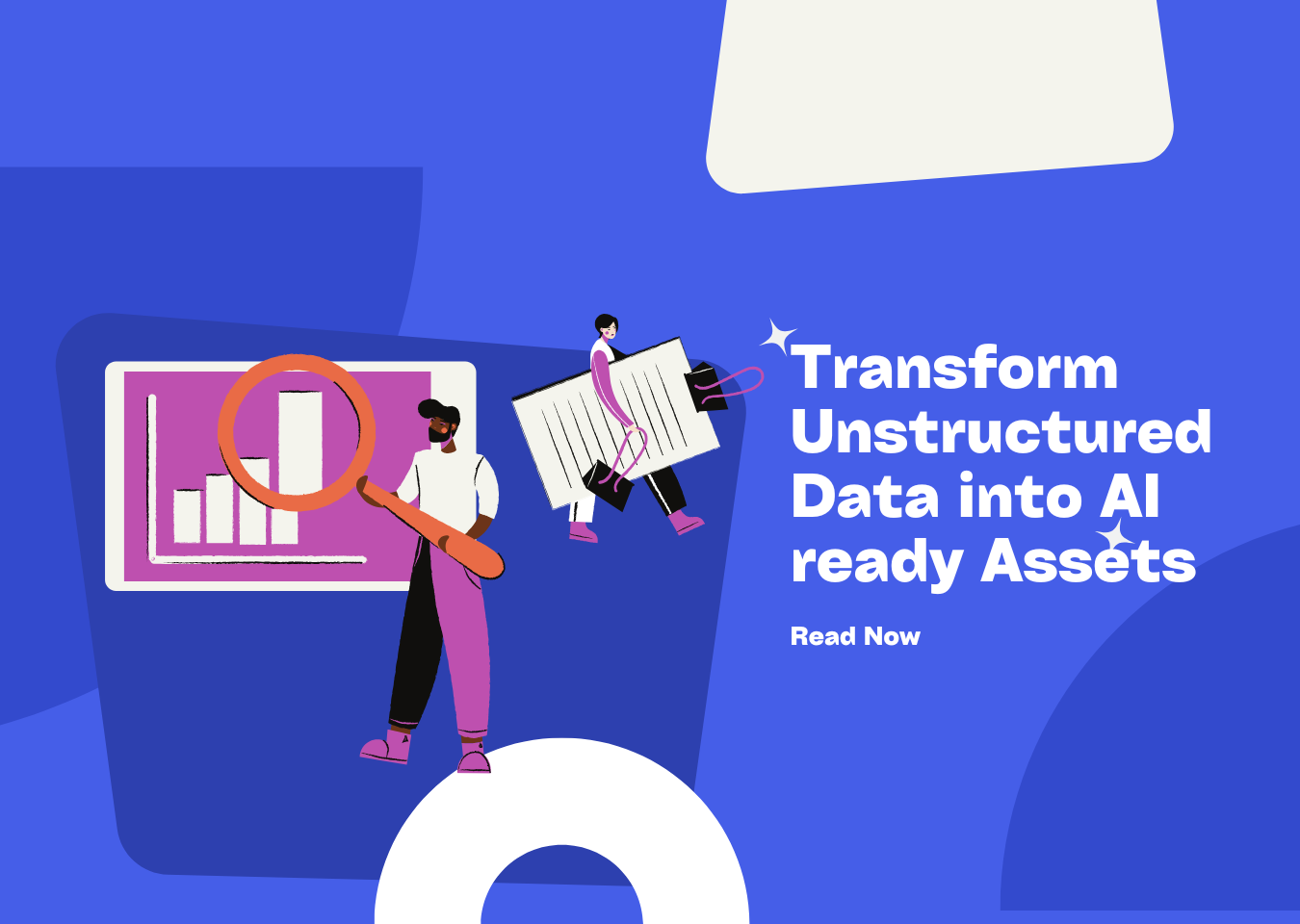 Transform Unstructured Data into AI ready Assets

Read Now